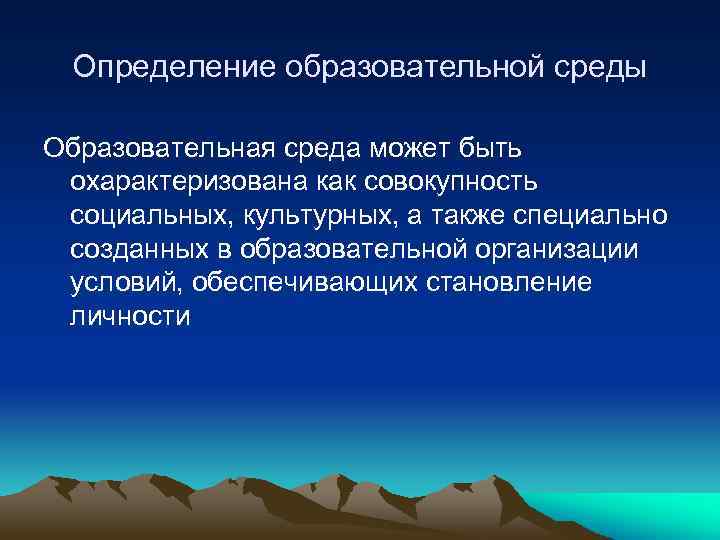 Определение образовательной среды

Образовательная среда может быть охарактеризована как совокупность социальных, культурных, а также специально созданных в образовательной организации условий, обеспечивающих становление личности